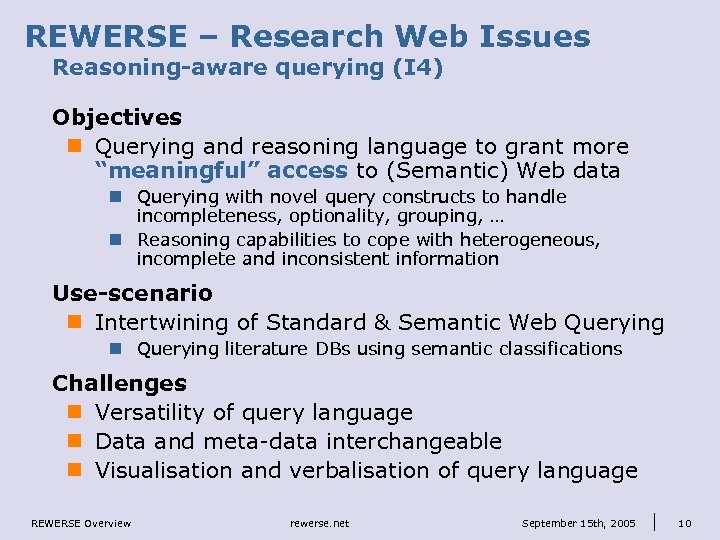 REWERSE – Research Web Issues
Reasoning-aware querying (I4)

Objectives

Querying and reasoning language to grant more “meaningful” access to (Semantic) Web data

Querying with novel query constructs to handle incompleteness, optionality, grouping, …

Reasoning capabilities to cope with heterogeneous, incomplete and inconsistent information

Use-scenario

Intertwining of Standard & Semantic Web Querying

Querying literature DBs using semantic classifications

Challenges

Versatility of query language

Data and meta-data interchangeable

Visualisation and verbalisation of query language

REWERSE Overview rewerse.net September 15th, 2005 10